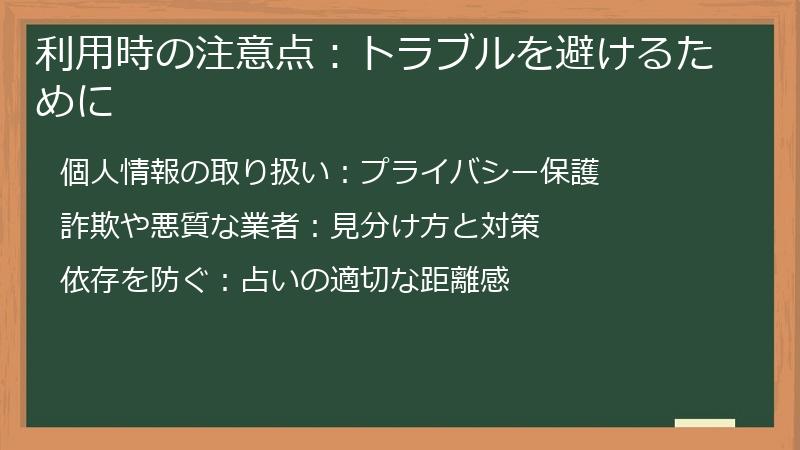 利用時の注意点：トラブルを避けるために

個人情報の取り扱い：プライバシー保護

詐欺や悪質な業者：見分け方と対策

依存を防ぐ：占いの適切な距離感